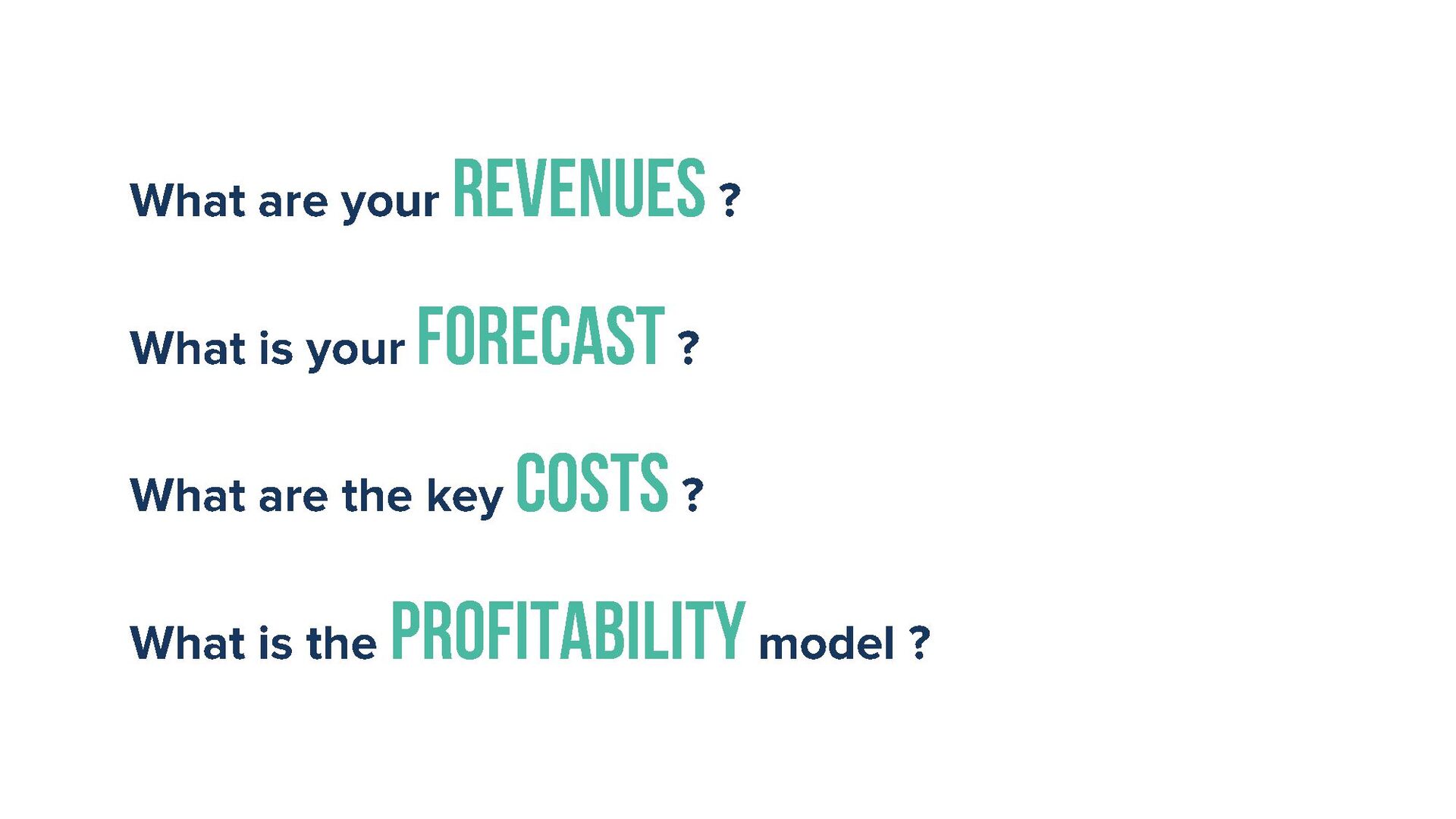 What are your REVENUES ?

What is your FORECAST ?

What are the key COSTS ?

What is the PROFITABILITY model ?